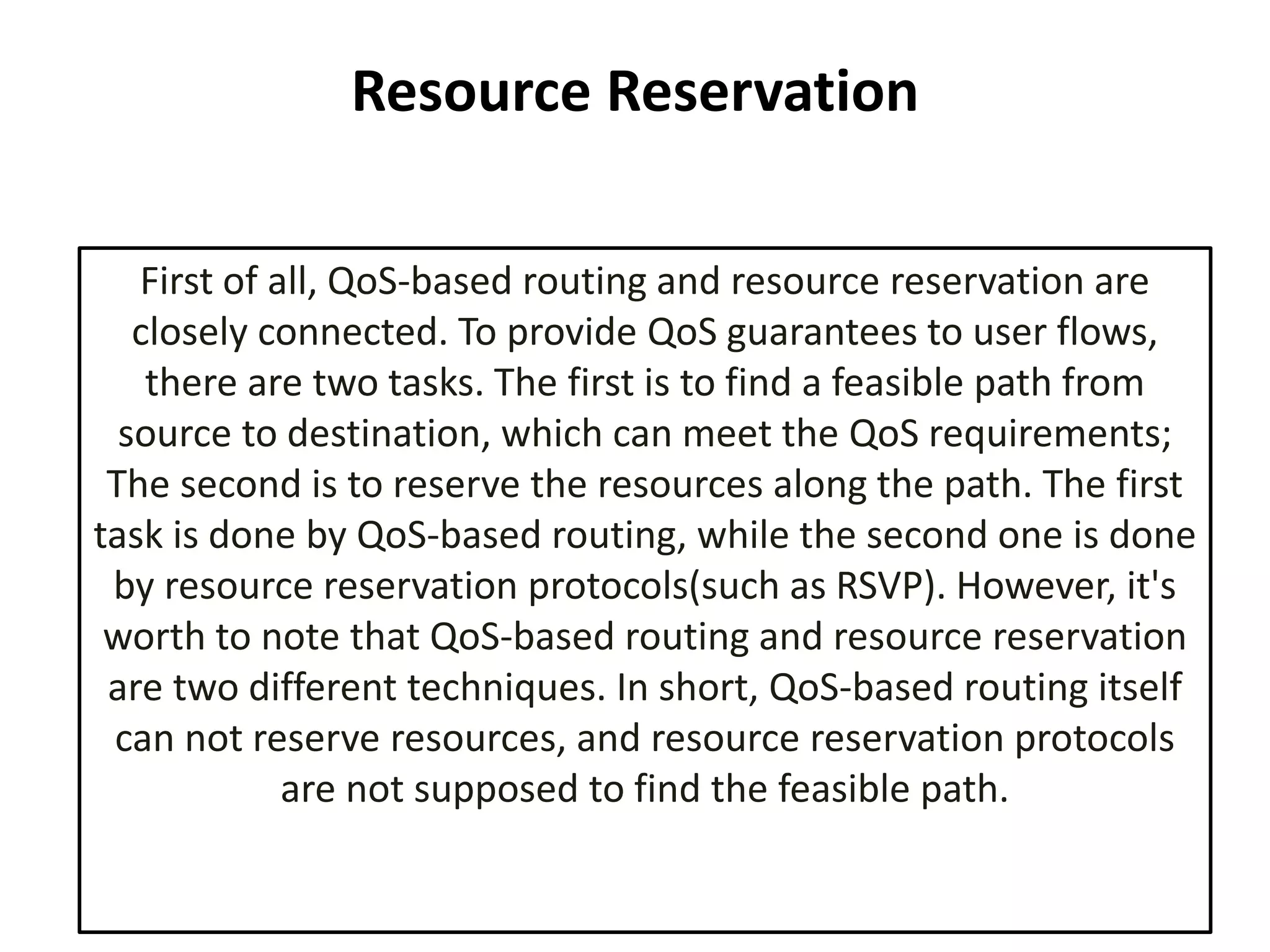 Resource Reservation

First of all, QoS-based routing and resource reservation are closely connected. To provide QoS guarantees to user flows, there are two tasks. The first is to find a feasible path from source to destination, which can meet the QoS requirements; The second is to reserve the resources along the path. The first task is done by QoS-based routing, while the second one is done by resource reservation protocols(such as RSVP). However, it's worth to note that QoS-based routing and resource reservation are two different techniques. In short, QoS-based routing itself can not reserve resources, and resource reservation protocols are not supposed to find the feasible path.